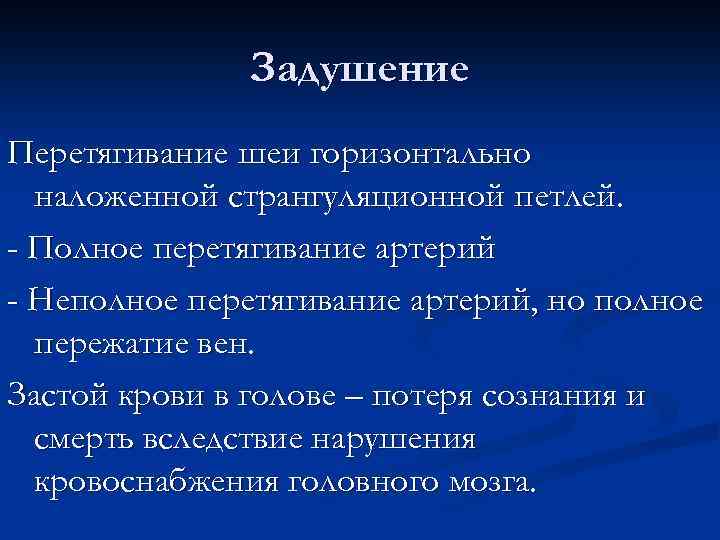 Задушение

Перетягивание шеи горизонтально наложенной странгуляционной петлей.

- Полное перетягивание артерий

- Неполное перетягивание артерий, но полное пережатие вен.

Застой крови в голове – потеря сознания и смерть вследствие нарушения кровоснабжения головного мозга.